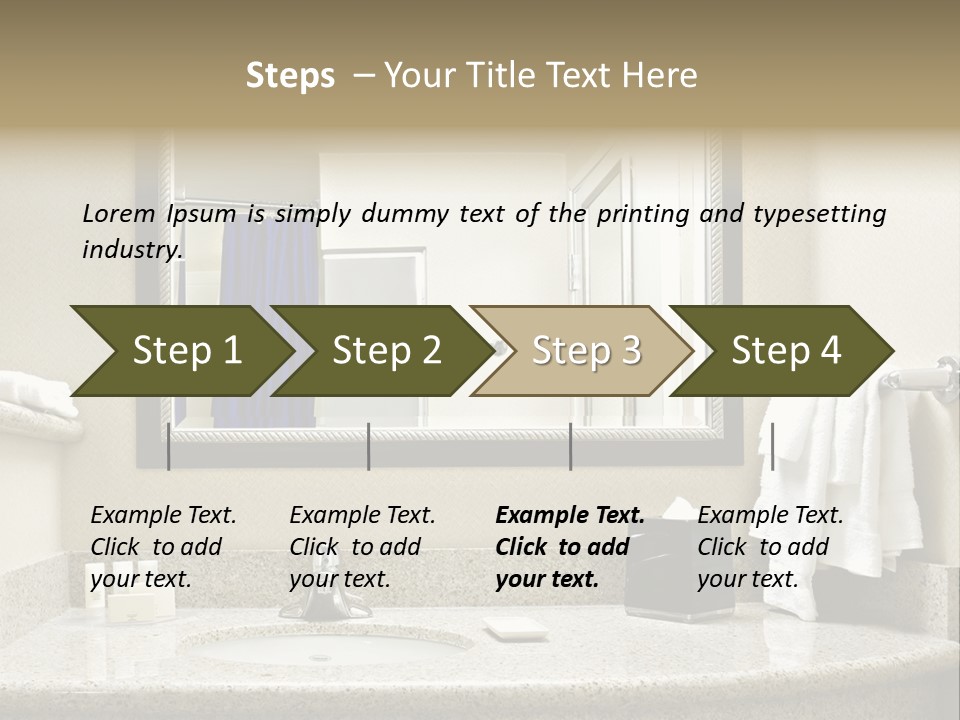 Steps – Your Title Text Here

Lorem Ipsum is simply dummy text of the printing and typesetting industry.

Step 1

Step 2

Step 3

Step 4

Example Text. Click to add your text.

Example Text. Click to add your text.

Example Text. Click to add your text.

Example Text. Click to add your text.